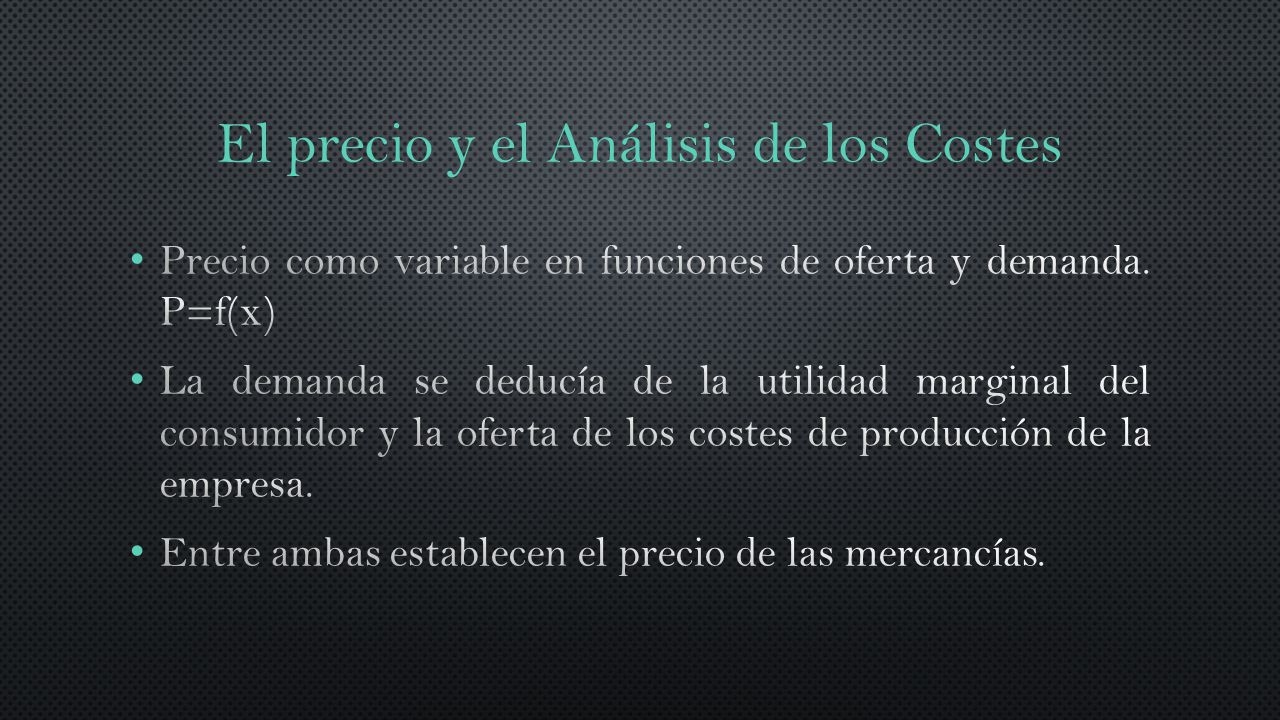 El precio y el Análisis de los Costes

• Precio como variable en funciones de oferta y demanda. $P=f(x)$

• La demanda se deducía de la utilidad marginal del consumidor y la oferta de los costes de producción de la empresa.

• Entre ambas establecen el precio de las mercancías.